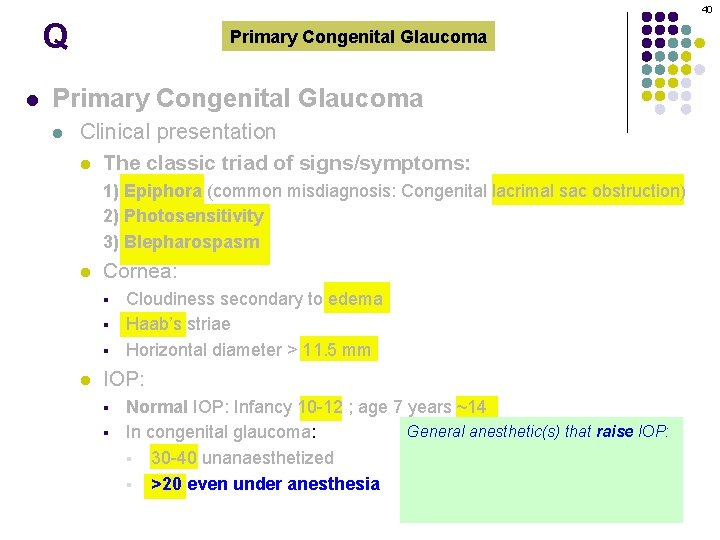 40

Q

Primary Congenital Glaucoma

Primary Congenital Glaucoma

Clinical presentation

The classic triad of signs/symptoms:

1) Epiphora (common misdiagnosis: Congenital lacrimal sac obstruction)

2) Photosensitivity

3) Blepharospasm

Cornea:

Cloudiness secondary to edema

Haab's striae

Horizontal diameter > 11.5 mm

IOP:

Normal IOP: Infancy 10-12 ; age 7 years ~14

In congenital glaucoma:

30-40 unanaesthetized

>20 even under anesthesia

General anesthetic(s) that raise IOP: